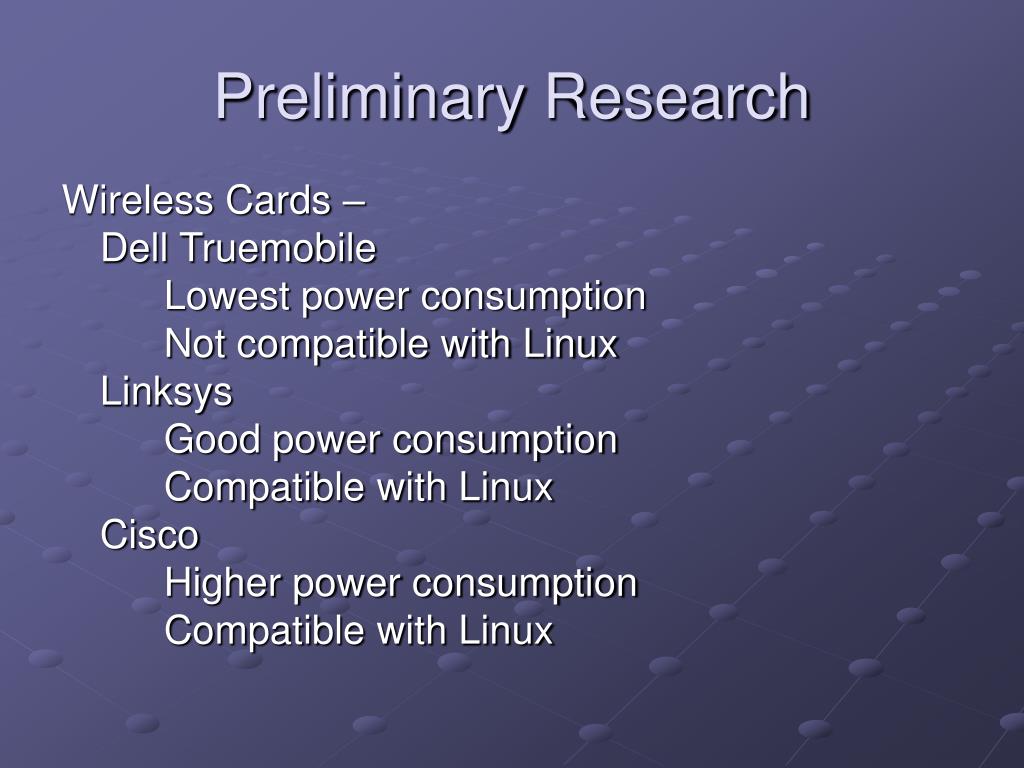 Preliminary Research

Wireless Cards –
Dell Truemobile
Lowest power consumption
Not compatible with Linux
Linksys
Good power consumption
Compatible with Linux
Cisco
Higher power consumption
Compatible with Linux